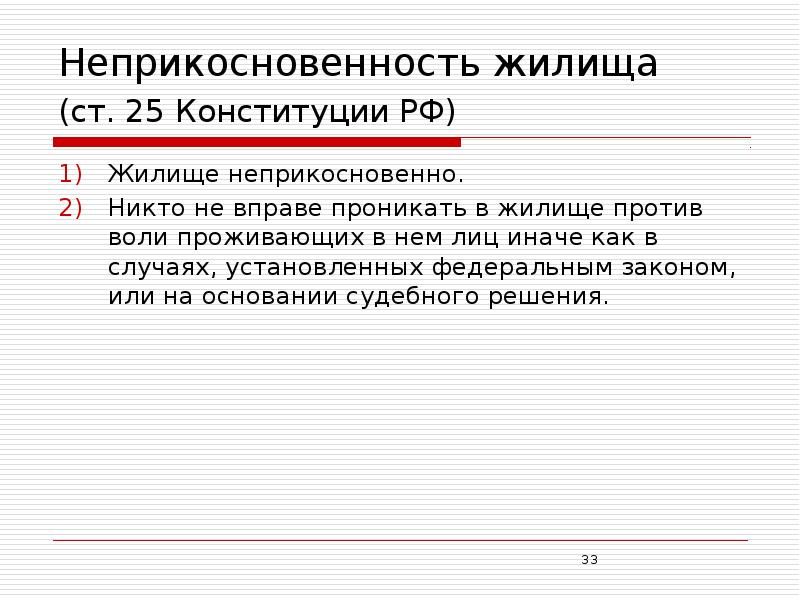 Неприкосновенность жилища
(ст. 25 Конституции РФ)

1) Жилище неприкосновенно.
2) Никто не вправе проникать в жилище против воли проживающих в нем лиц иначе как в случаях, установленных федеральным законом, или на основании судебного решения.

33